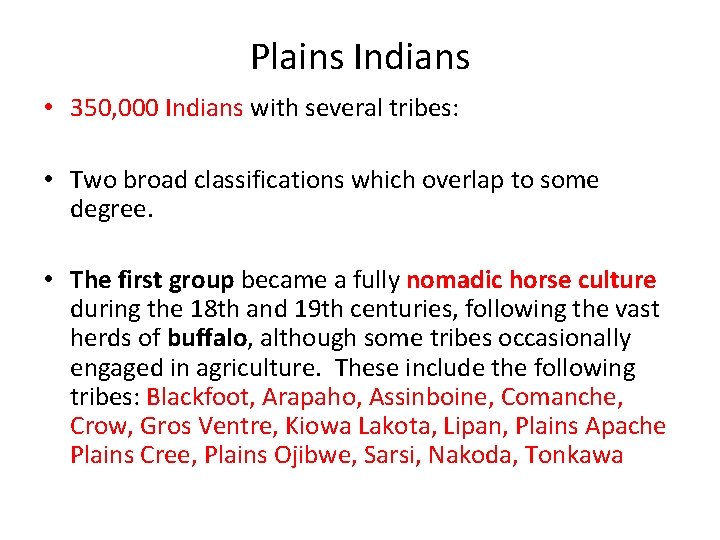 Plains Indians

• 350,000 Indians with several tribes:

• Two broad classifications which overlap to some degree.

• The first group became a fully nomadic horse culture during the 18th and 19th centuries, following the vast herds of buffalo, although some tribes occasionally engaged in agriculture. These include the following tribes: Blackfoot, Arapaho, Assinboine, Comanche, Crow, Gros Ventre, Kiowa Lakota, Lipan, Plains Apache Plains Cree, Plains Ojibwe, Sarsi, Nakoda, Tonkawa